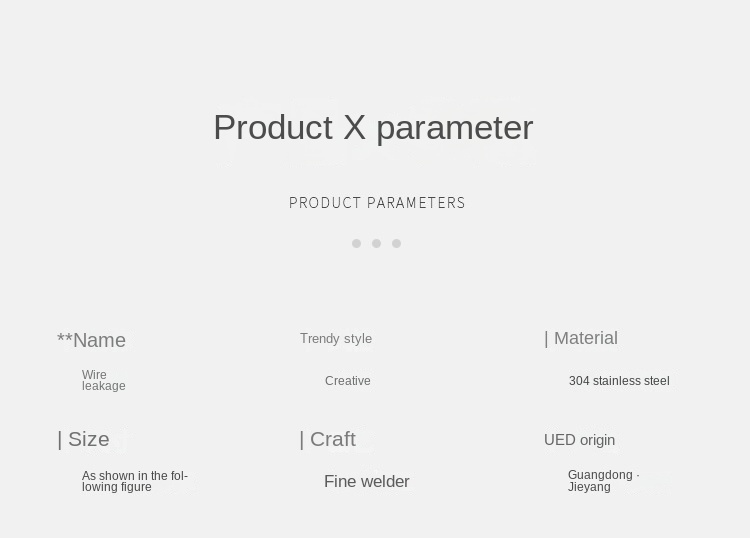 Product X parameter

PRODUCT PARAMETERS

**Name

Wire leakage

Trendy style

Creative

| Material

304 stainless steel

| Size

As shown in the following figure

| Craft

Fine welder

UED origin

Guangdong · Jieyang